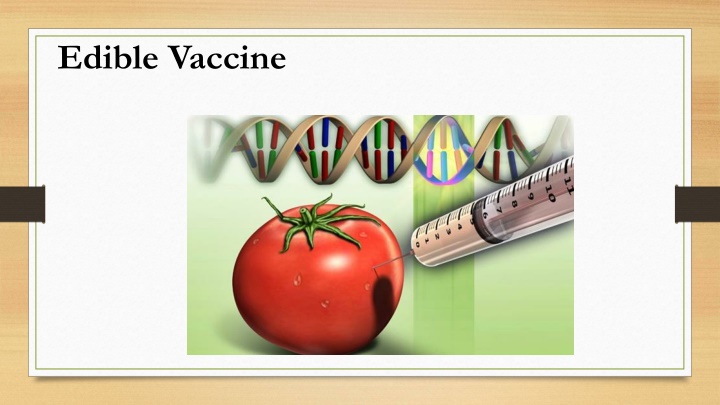 Edible Vaccine

0 1 2 3 4 5 6 7 8 9 10 11